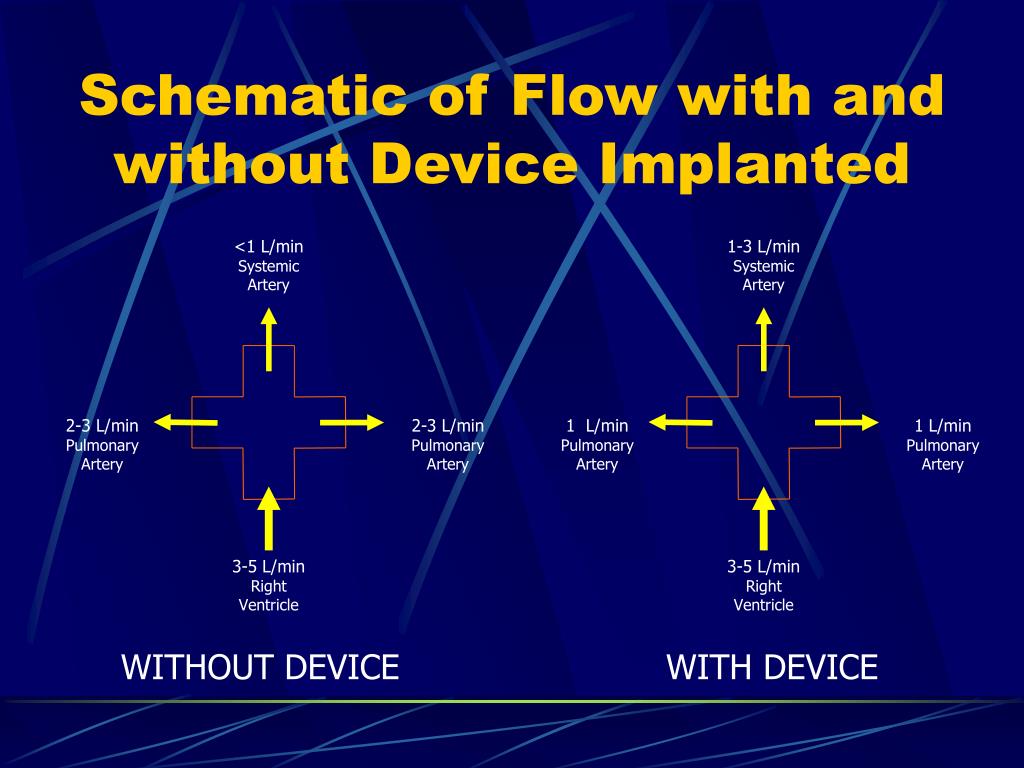 Schematic of Flow with and without Device Implanted

<1 L/min
Systemic
Artery

2-3 L/min
Pulmonary
Artery

2-3 L/min
Pulmonary
Artery

3-5 L/min
Right
Ventricle

WITHOUT DEVICE

1-3 L/min
Systemic
Artery

1 L/min
Pulmonary
Artery

1 L/min
Pulmonary
Artery

3-5 L/min
Right
Ventricle

WITH DEVICE